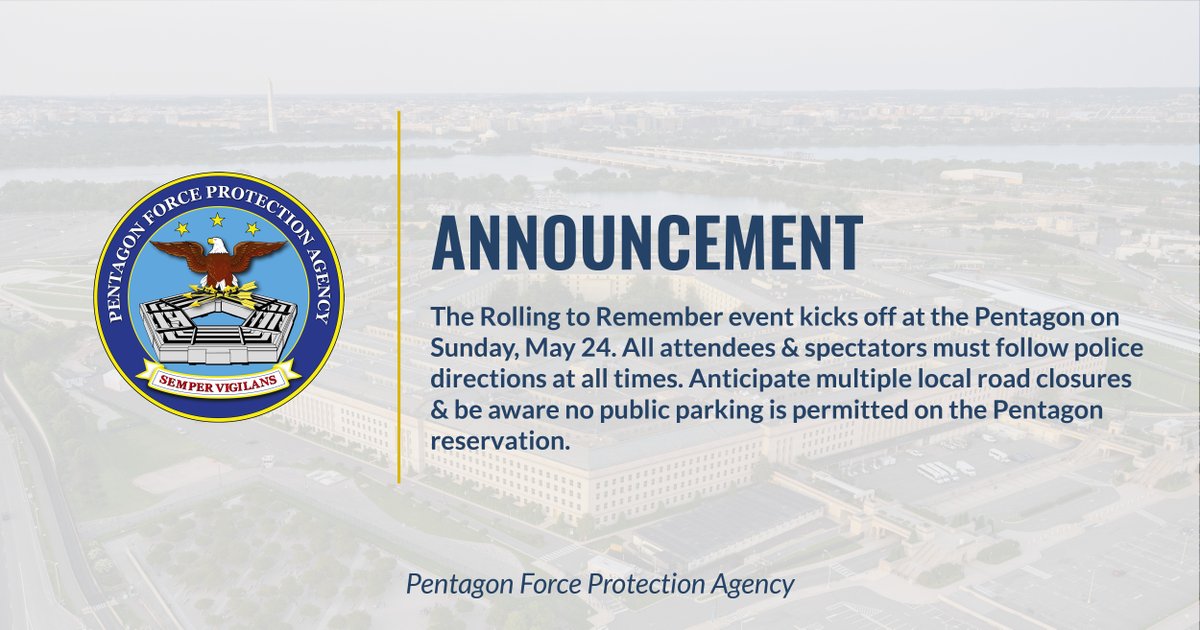 PENTAGON FORCE PROTECTION AGENCY

SEMPER VIGILANS

ANNOUNCEMENT

The Rolling to Remember event kicks off at the Pentagon on Sunday, May 24. All attendees & spectators must follow police directions at all times. Anticipate multiple local road closures & be aware no public parking is permitted on the Pentagon reservation.

Pentagon Force Protection Agency